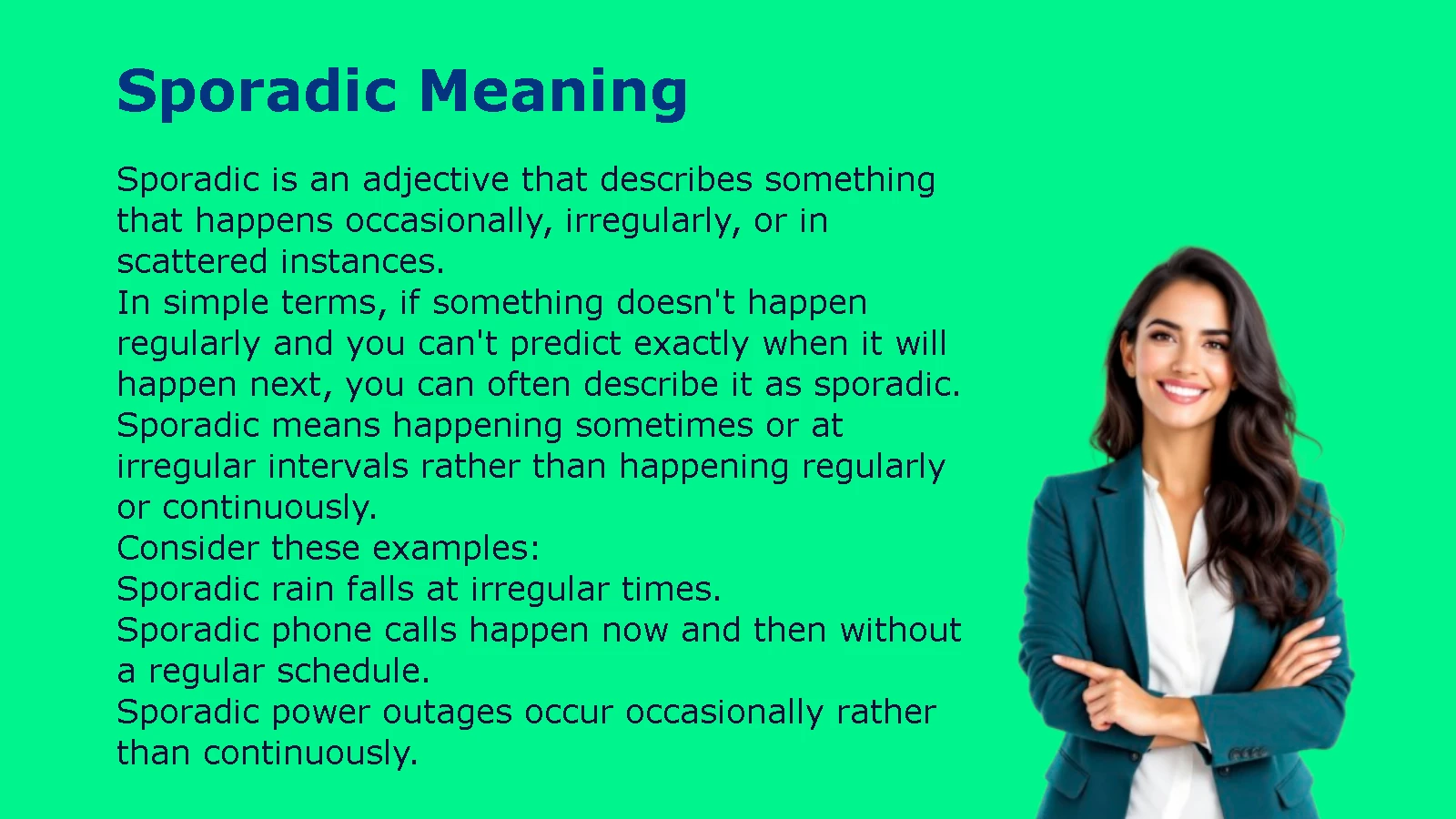 Sporadic Meaning

Sporadic is an adjective that describes something that happens occasionally, irregularly, or in scattered instances.
In simple terms, if something doesn't happen regularly and you can't predict exactly when it will happen next, you can often describe it as sporadic.
Sporadic means happening sometimes or at irregular intervals rather than happening regularly or continuously.
Consider these examples:
Sporadic rain falls at irregular times.
Sporadic phone calls happen now and then without a regular schedule.
Sporadic power outages occur occasionally rather than continuously.